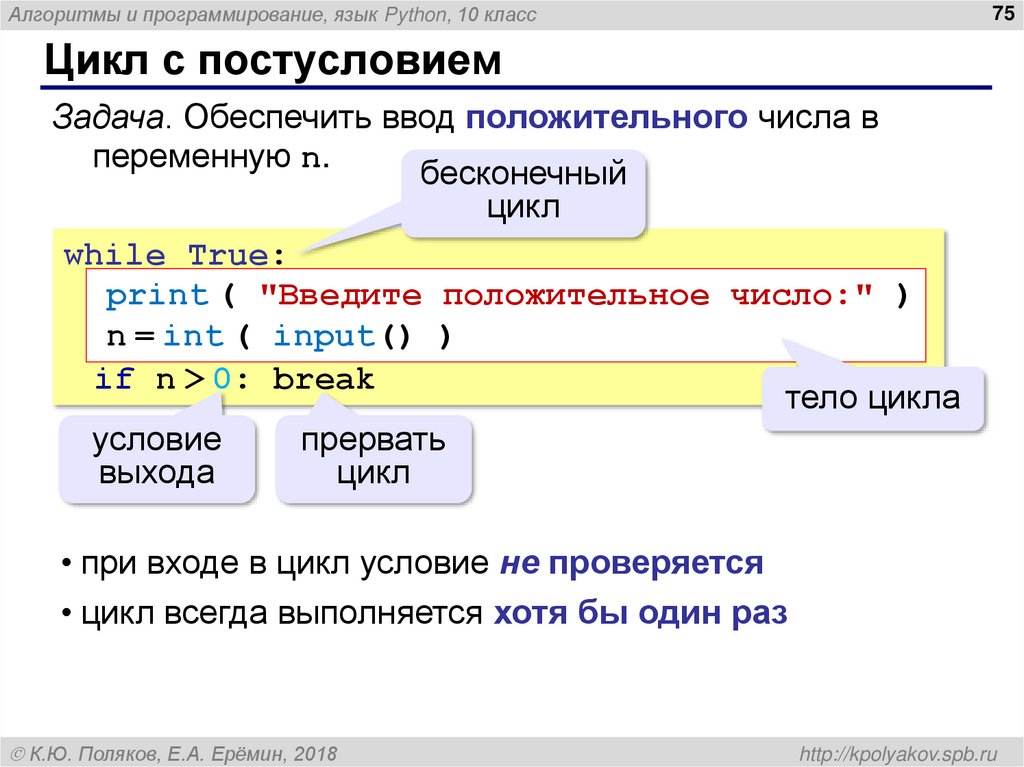 Алгоритмы и программирование, язык Python, 10 класс

75

Цикл с постусловием

Задача. Обеспечить ввод положительного числа в переменную n.

бесконечный цикл

while True:
  print ( "Введите положительное число:" )
  n = int ( input() )
  if n > 0: break

тело цикла

условие выхода

прервать цикл

• при входе в цикл условие не проверяется

• цикл всегда выполняется хотя бы один раз

© К.Ю. Поляков, Е.А. Ерёмин, 2018

http://kpolyakov.spb.ru